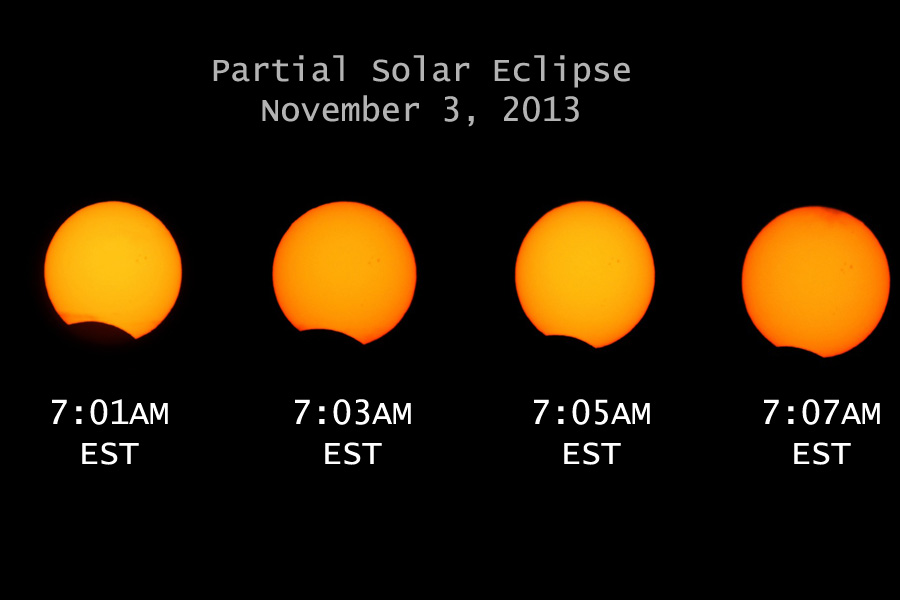 Partial Solar Eclipse
November 3, 2013

7:01AM
EST

7:03AM
EST

7:05AM
EST

7:07AM
EST